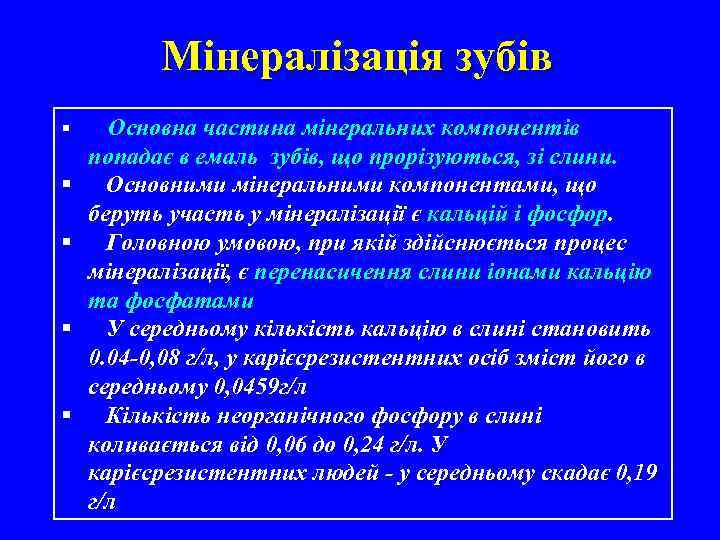 Мінералізація зубів

▪ Основна частина мінеральних компонентів попадає в емаль зубів, що прорізуються, зі слини.

▪ Основними мінеральними компонентами, що беруть участь у мінералізації є кальцій і фосфор.

▪ Головною умовою, при якій здійснюється процес мінералізації, є перенасичення слини іонами кальцію та фосфатами

▪ У середньому кількість кальцію в слині становить 0.04-0,08 г/л, у карієсрезистентних осіб зміст його в середньому 0,0459г/л

▪ Кількість неорганічного фосфору в слині коливається від 0,06 до 0,24 г/л. У карієсрезистентних людей - у середньому скадає 0,19 г/л